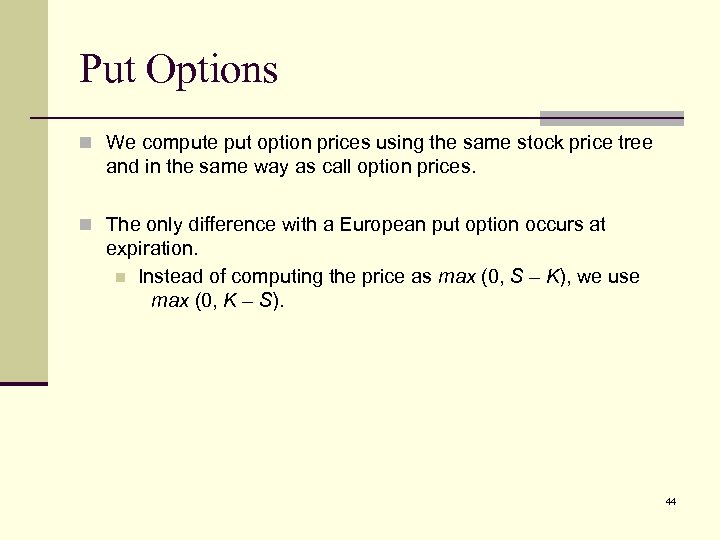 Put Options

We compute put option prices using the same stock price tree and in the same way as call option prices.

The only difference with a European put option occurs at expiration.

Instead of computing the price as $max\ (0, S - K)$, we use $max\ (0, K - S)$.

44